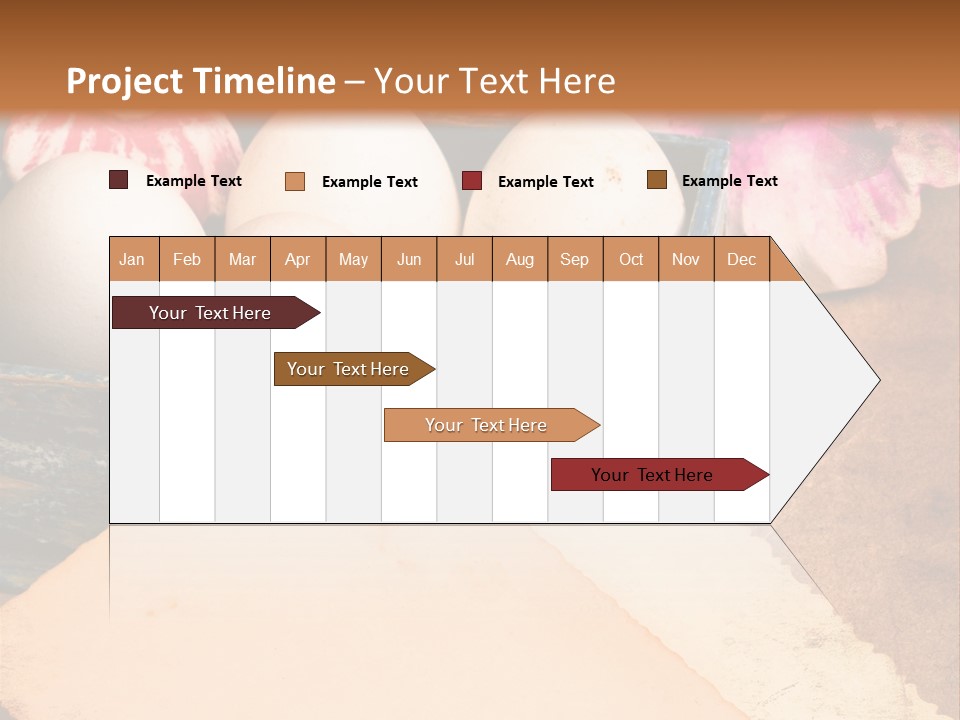 Project Timeline – Your Text Here

Example Text
Example Text
Example Text
Example Text

| Jan | Feb | Mar | Apr | May | Jun | Jul | Aug | Sep | Oct | Nov | Dec |
|---|---|---|---|---|---|---|---|---|---|---|---|

Your Text Here

Your Text Here

Your Text Here

Your Text Here